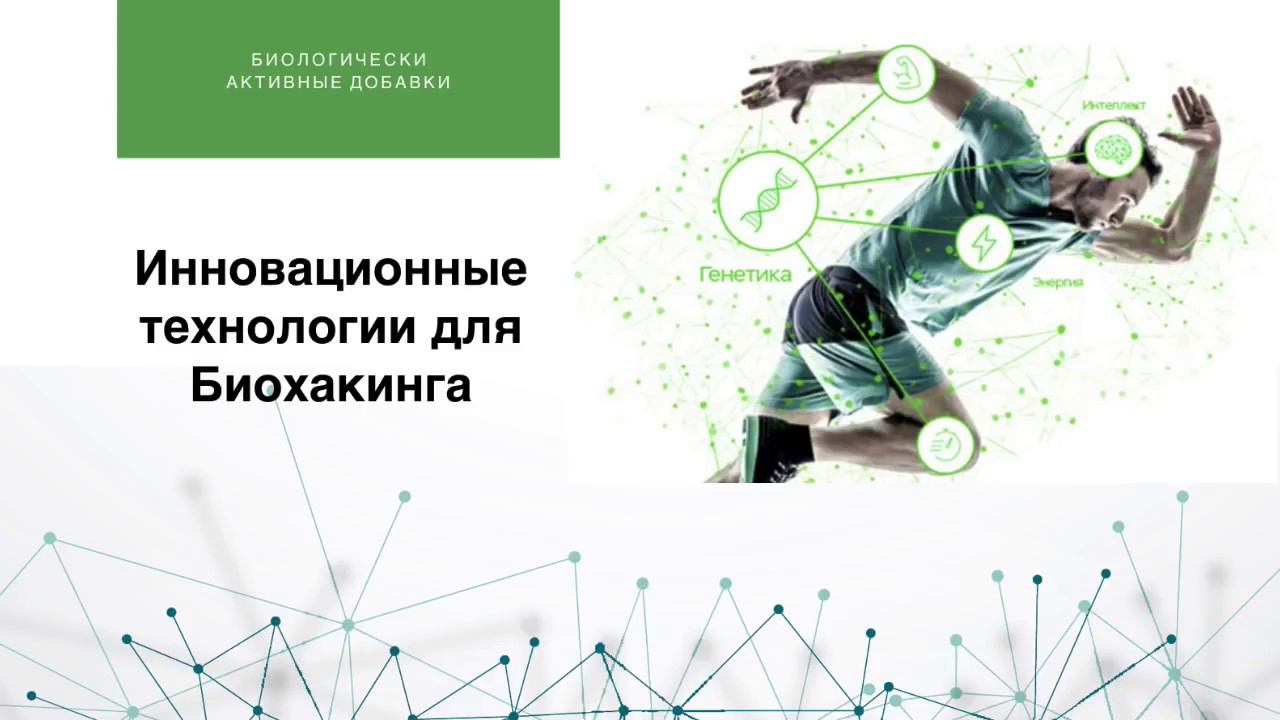 БИОЛОГИЧЕСКИ АКТИВНЫЕ ДОБАВКИ

Инновационные технологии для Биохакинга

Интеллект

Генетика

Энергия